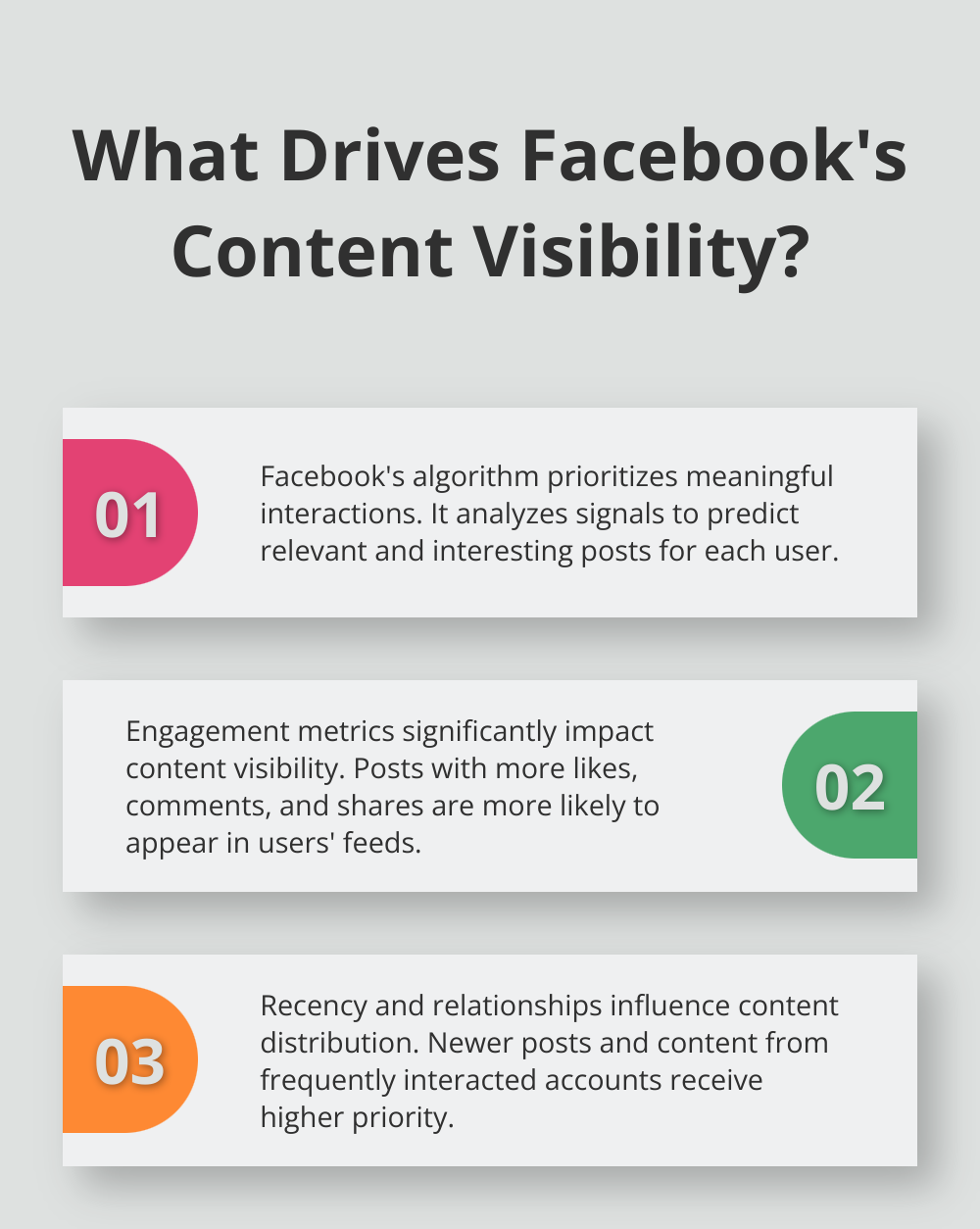 What Drives Facebook's Content Visibility?

01

Facebook's algorithm prioritizes meaningful interactions. It analyzes signals to predict relevant and interesting posts for each user.

Engagement metrics significantly impact content visibility. Posts with more likes, comments, and shares are more likely to appear in users' feeds.

02

03

Recency and relationships influence content distribution. Newer posts and content from frequently interacted accounts receive higher priority.